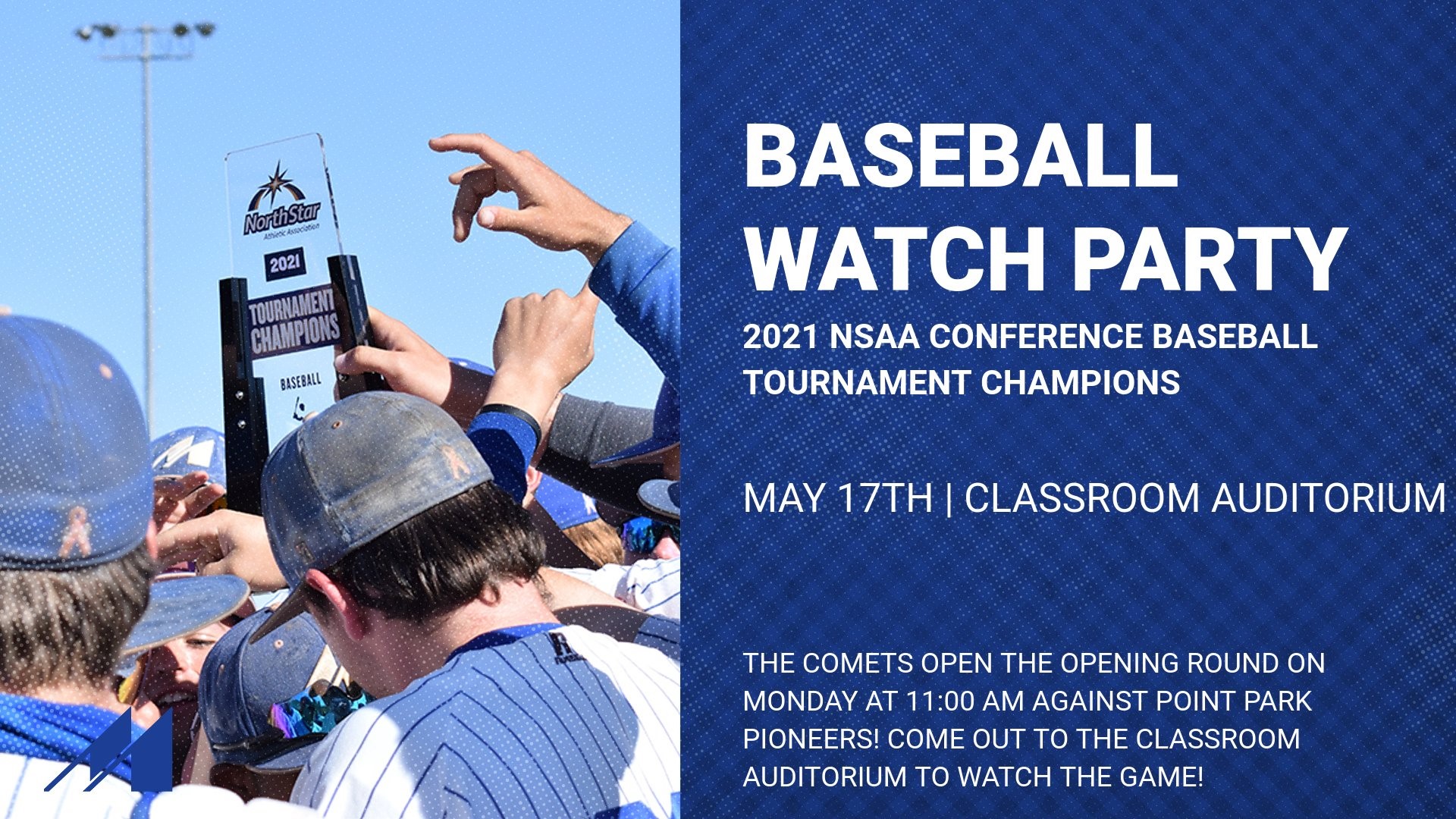 NorthStar Athletic Association
2021
TOURNAMENT CHAMPIONS
BASEBALL

BASEBALL WATCH PARTY

2021 NSAA CONFERENCE BASEBALL TOURNAMENT CHAMPIONS

MAY 17TH | CLASSROOM AUDITORIUM

THE COMETS OPEN THE OPENING ROUND ON MONDAY AT 11:00 AM AGAINST POINT PARK PIONEERS! COME OUT TO THE CLASSROOM AUDITORIUM TO WATCH THE GAME!